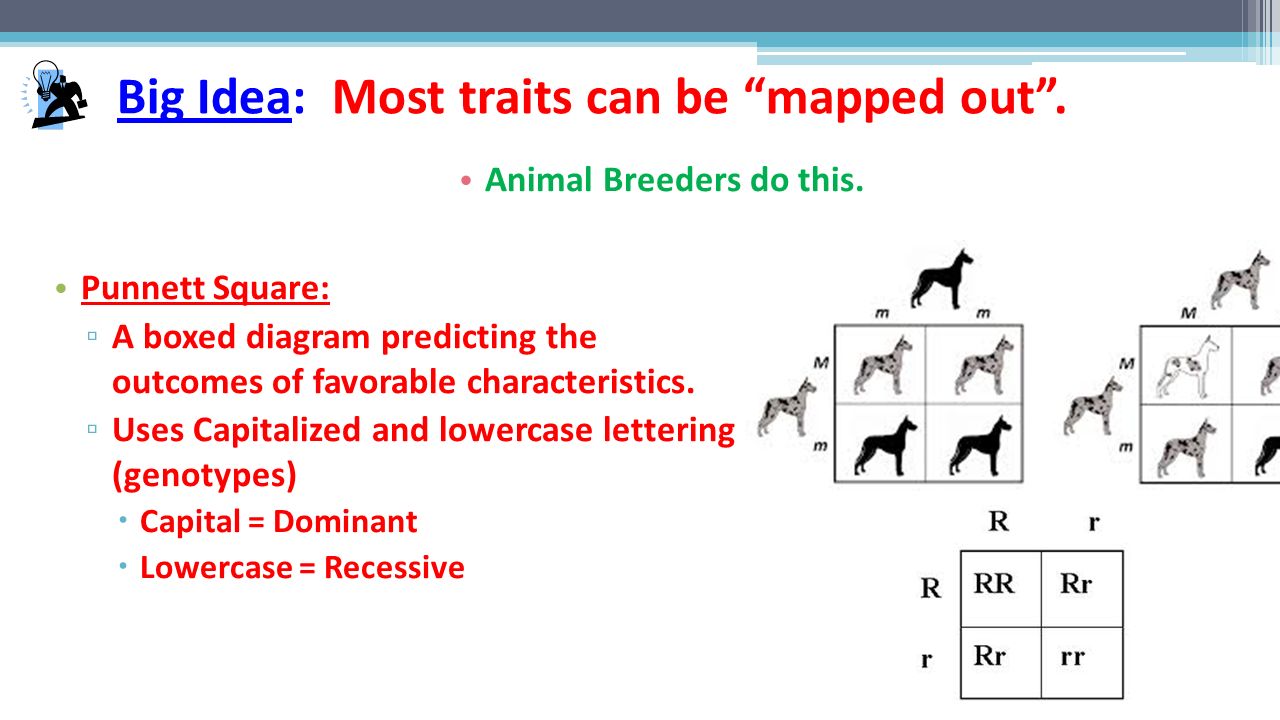 Big Idea: Most traits can be “mapped out”.

• Animal Breeders do this.

• Punnett Square:
 ▫ A boxed diagram predicting the outcomes of favorable characteristics.
 ▫ Uses Capitalized and lowercase lettering (genotypes)
  • Capital = Dominant
  • Lowercase = Recessive

m m
M
m

M
M
m

| | R | r |
|---|---|---|
| R | RR | Rr |
| r | Rr | rr |